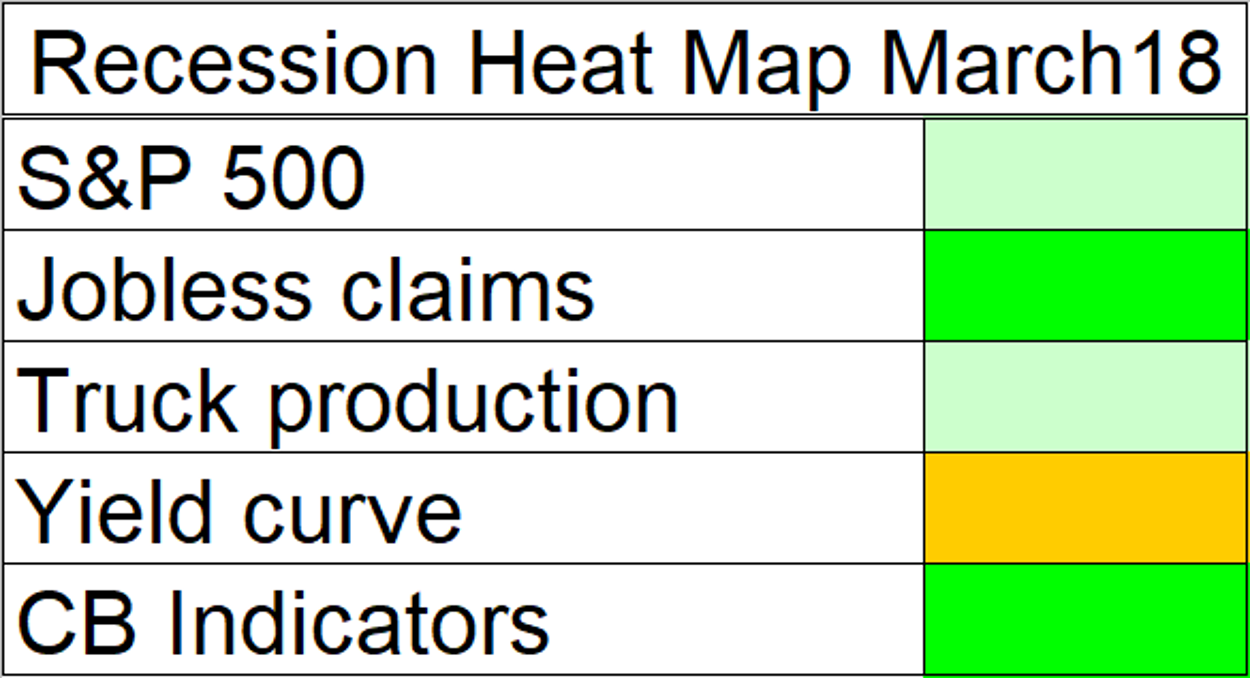 Recession Heat Map March18

| S&P 500 | |
|---|---|
| Jobless claims | |
| Truck production | |
| Yield curve | |
| CB Indicators | |